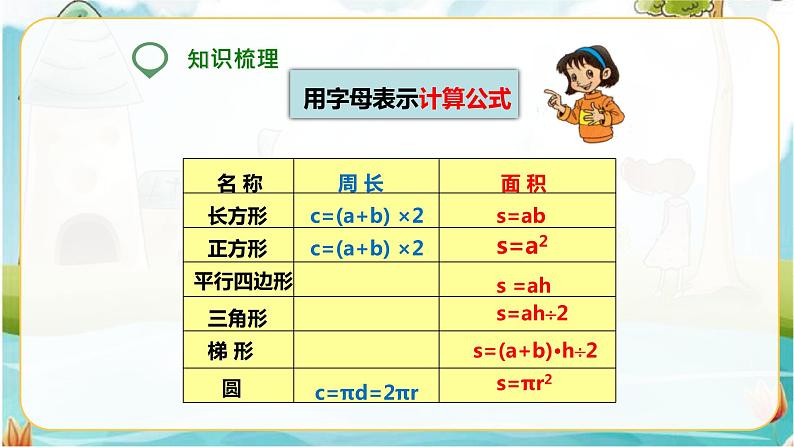 知识梳理

用字母表示计算公式

| 名 称 | 周 长 | 面 积 |
|---|---|---|
| 长方形 | $c=(a+b)\times 2$ | $s=ab$ |
| 正方形 | $c=(a+b)\times 2$ | $s=a^2$ |
| 平行四边形 | | $s=ah$ |
| 三角形 | | $s=ah\div 2$ |
| 梯 形 | | $s=(a+b)\cdot h\div 2$ |
| 圆 | $c=\pi d=2\pi r$ | $s=\pi r^2$ |